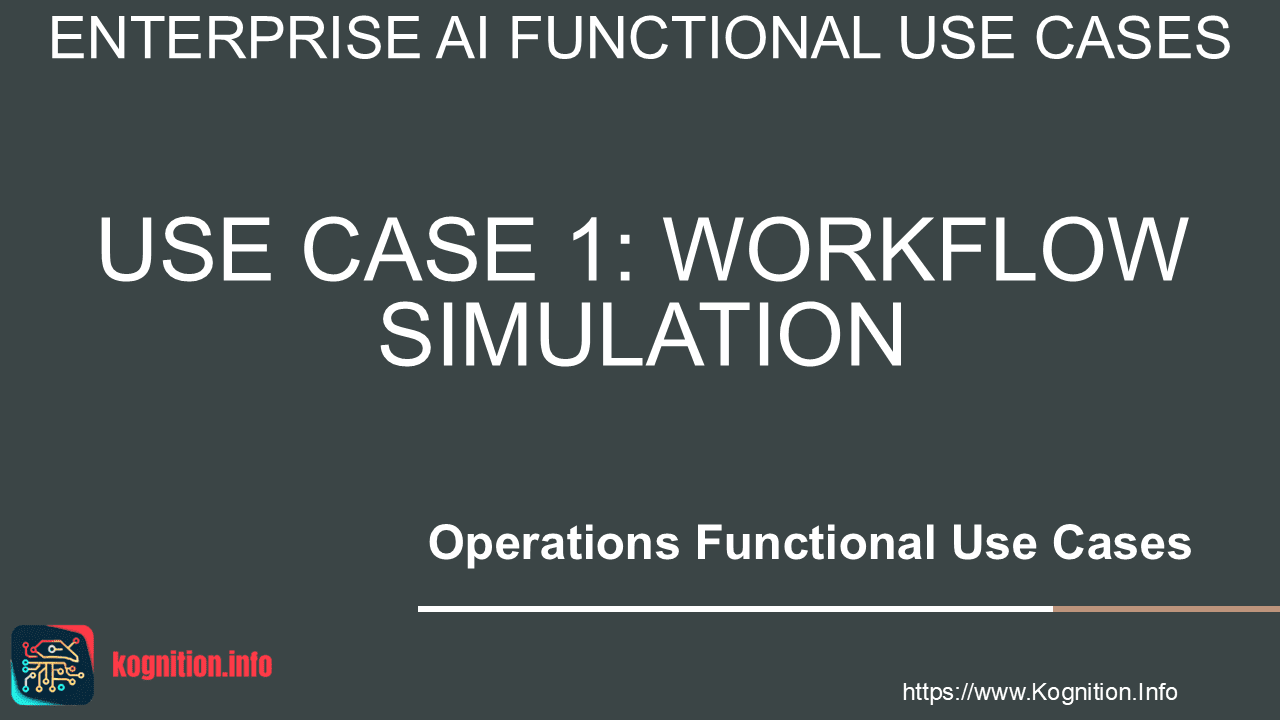 ENTERPRISE AI FUNCTIONAL USE CASES

USE CASE 1: WORKFLOW SIMULATION

Operations Functional Use Cases

kognition.info

https://www.Kognition.Info